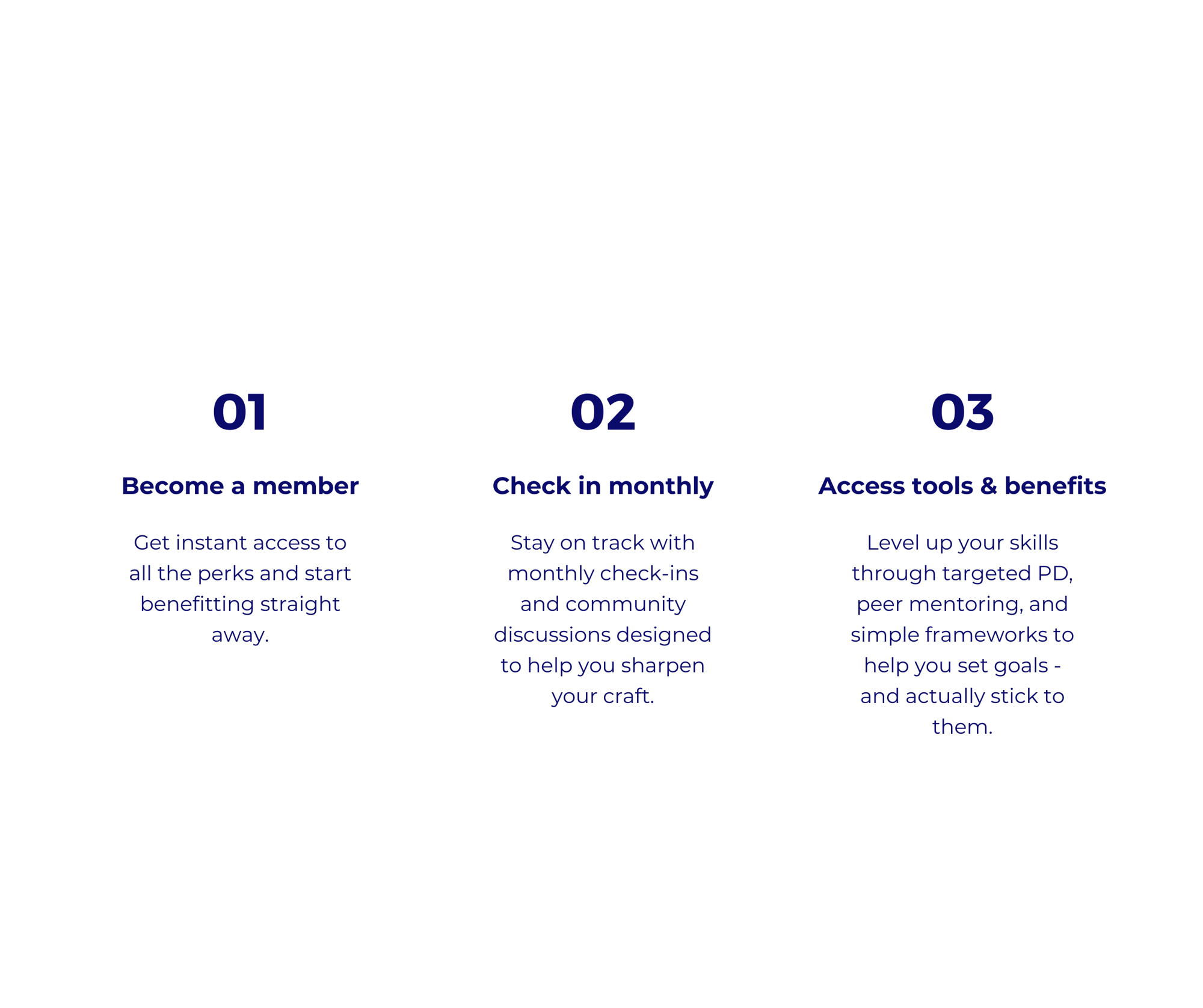 01

Become a member

Get instant access to all the perks and start benefitting straight away.

02

Check in monthly

Stay on track with monthly check-ins and community discussions designed to help you sharpen your craft.

03

Access tools & benefits

Level up your skills through targeted PD, peer mentoring, and simple frameworks to help you set goals - and actually stick to them.